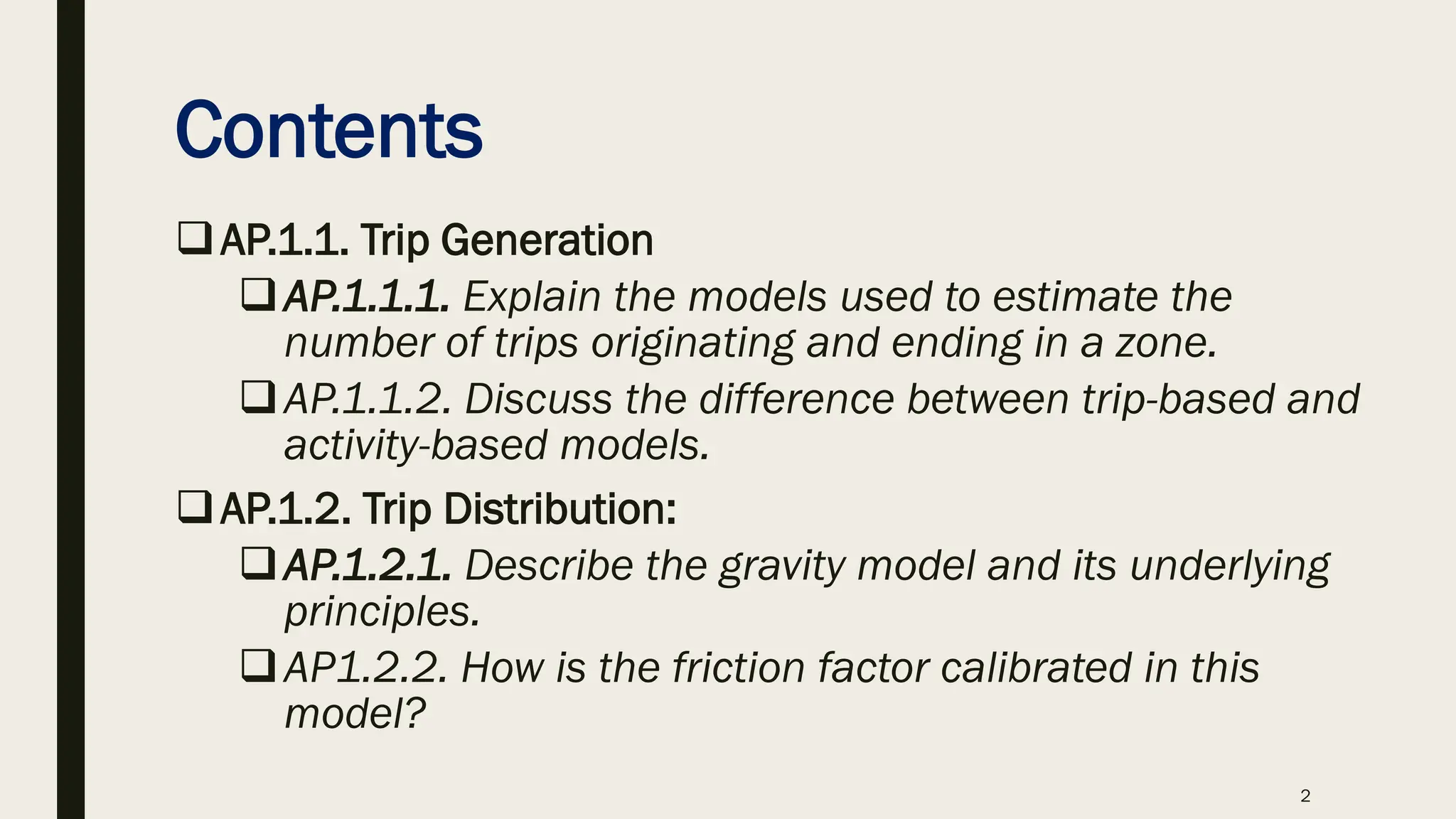 Contents

❑ AP.1.1. Trip Generation

❑ AP.1.1.1. Explain the models used to estimate the number of trips originating and ending in a zone.

❑ AP.1.1.2. Discuss the difference between trip-based and activity-based models.

❑ AP.1.2. Trip Distribution:

❑ AP.1.2.1. Describe the gravity model and its underlying principles.

❑ AP1.2.2. How is the friction factor calibrated in this model?

2